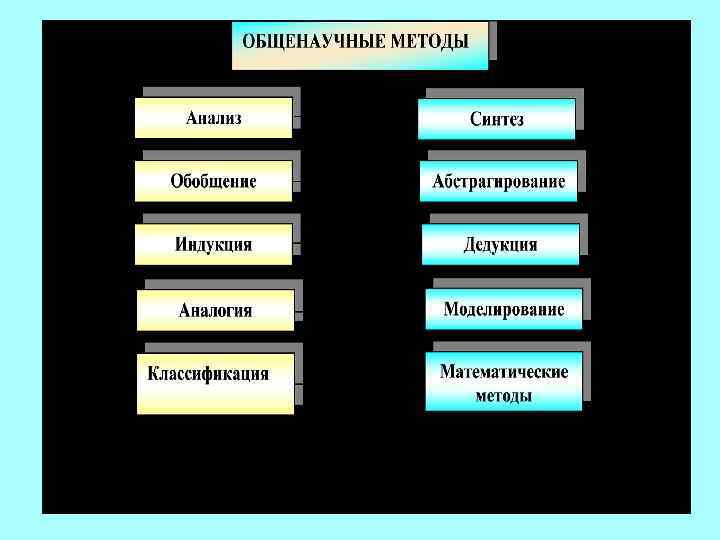 ОБЩЕНАУЧНЫЕ МЕТОДЫ

Анализ

Обобщение

Индукция

Аналогия

Классификация

Синтез

Абстрагирование

Дедукция

Моделирование

Математические методы